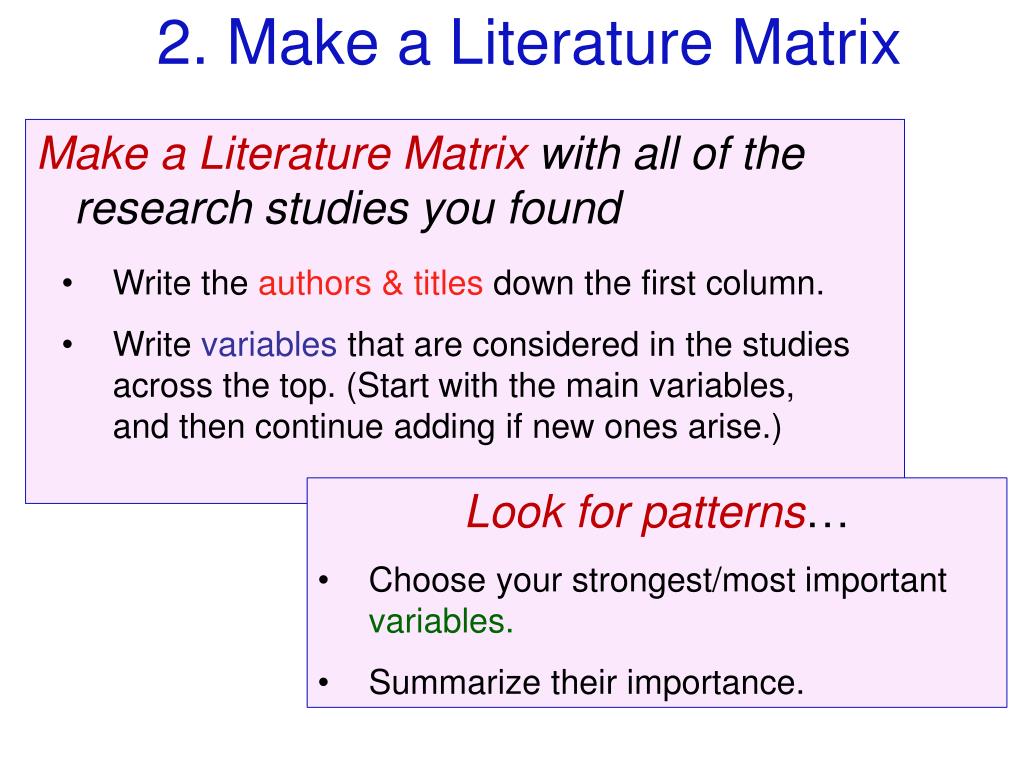 2. Make a Literature Matrix

Make a Literature Matrix with all of the research studies you found

• Write the authors & titles down the first column.

• Write variables that are considered in the studies across the top. (Start with the main variables, and then continue adding if new ones arise.)

Look for patterns…

• Choose your strongest/most important variables.

• Summarize their importance.